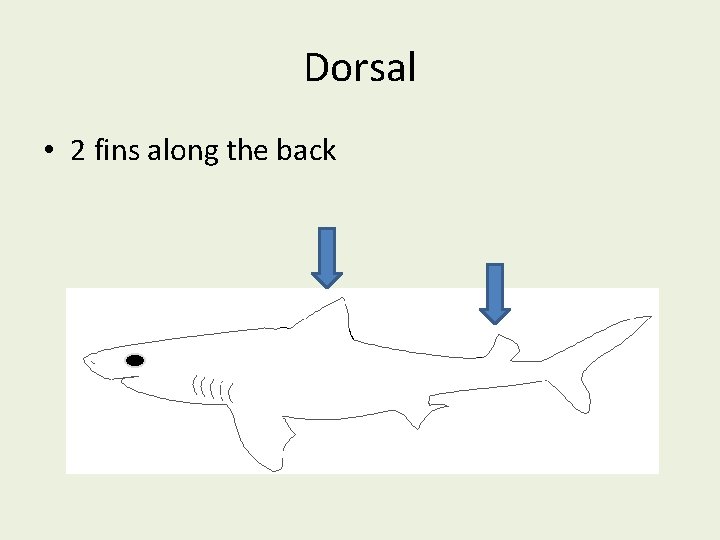 Dorsal

• 2 fins along the back